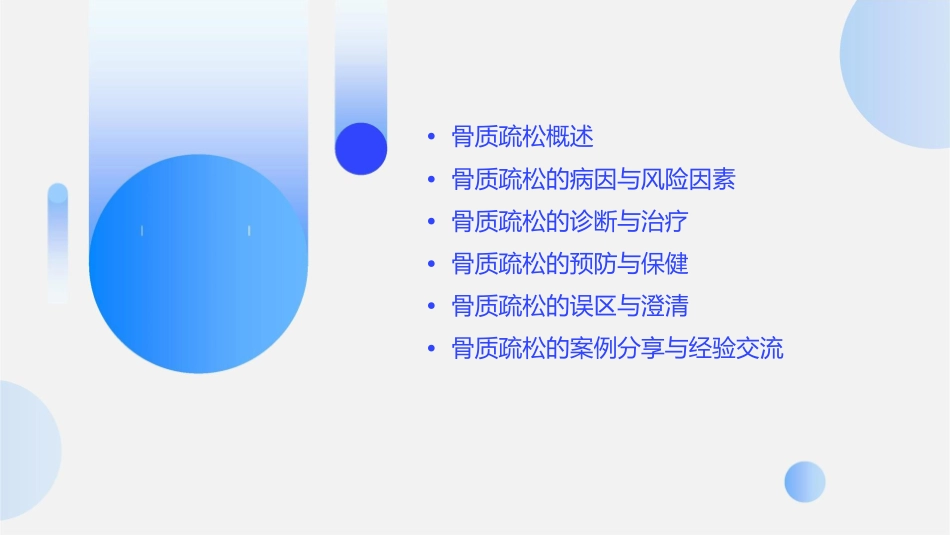 • 骨质疏松概述
• 骨质疏松的病因与风险因素
• 骨质疏松的诊断与治疗
• 骨质疏松的预防与保健
• 骨质疏松的误区与澄清
• 骨质疏松的案例分享与经验交流